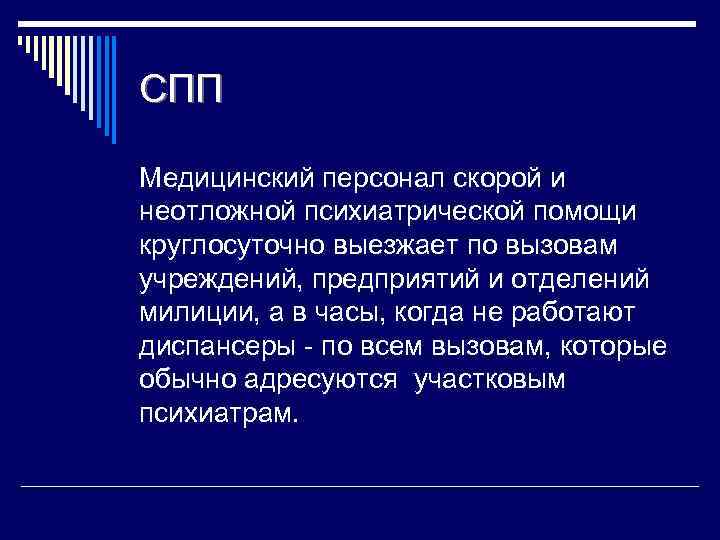 СПП

Медицинский персонал скорой и неотложной психиатрической помощи круглосуточно выезжает по вызовам учреждений, предприятий и отделений милиции, а в часы, когда не работают диспансеры - по всем вызовам, которые обычно адресуются участковым психиатрам.